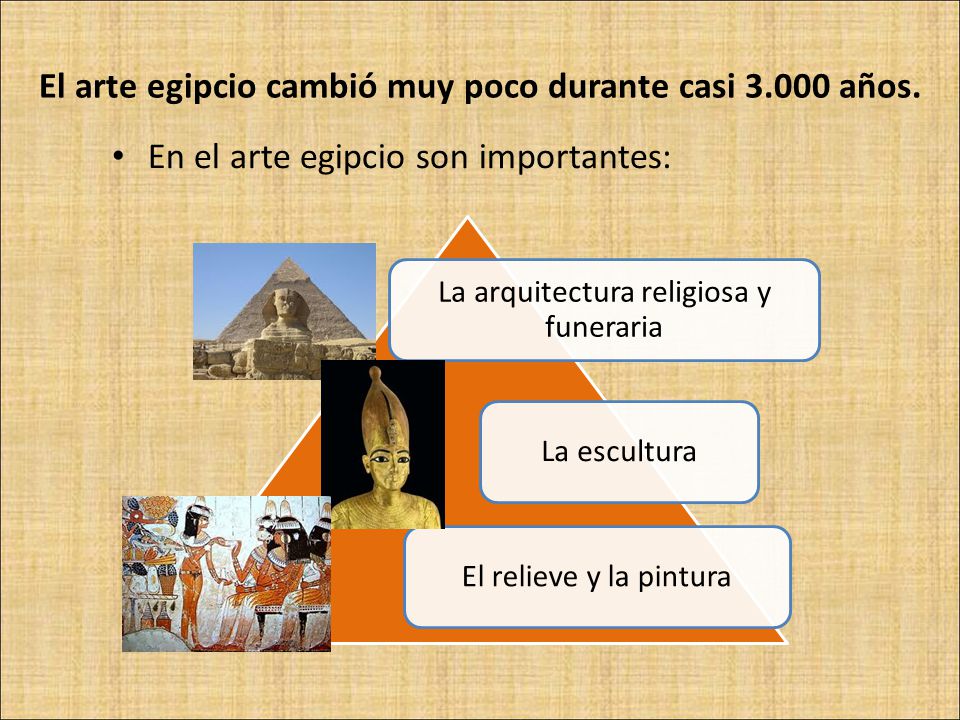 El arte egipcio cambió muy poco durante casi 3.000 años.

• En el arte egipcio son importantes:

La arquitectura religiosa y funeraria

La escultura

El relieve y la pintura